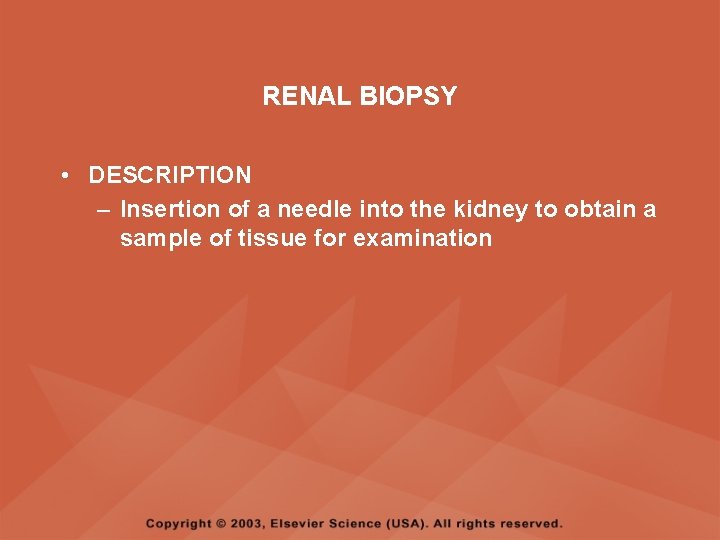 RENAL BIOPSY

• DESCRIPTION
– Insertion of a needle into the kidney to obtain a sample of tissue for examination

Copyright © 2003, Elsevier Science (USA). All rights reserved.